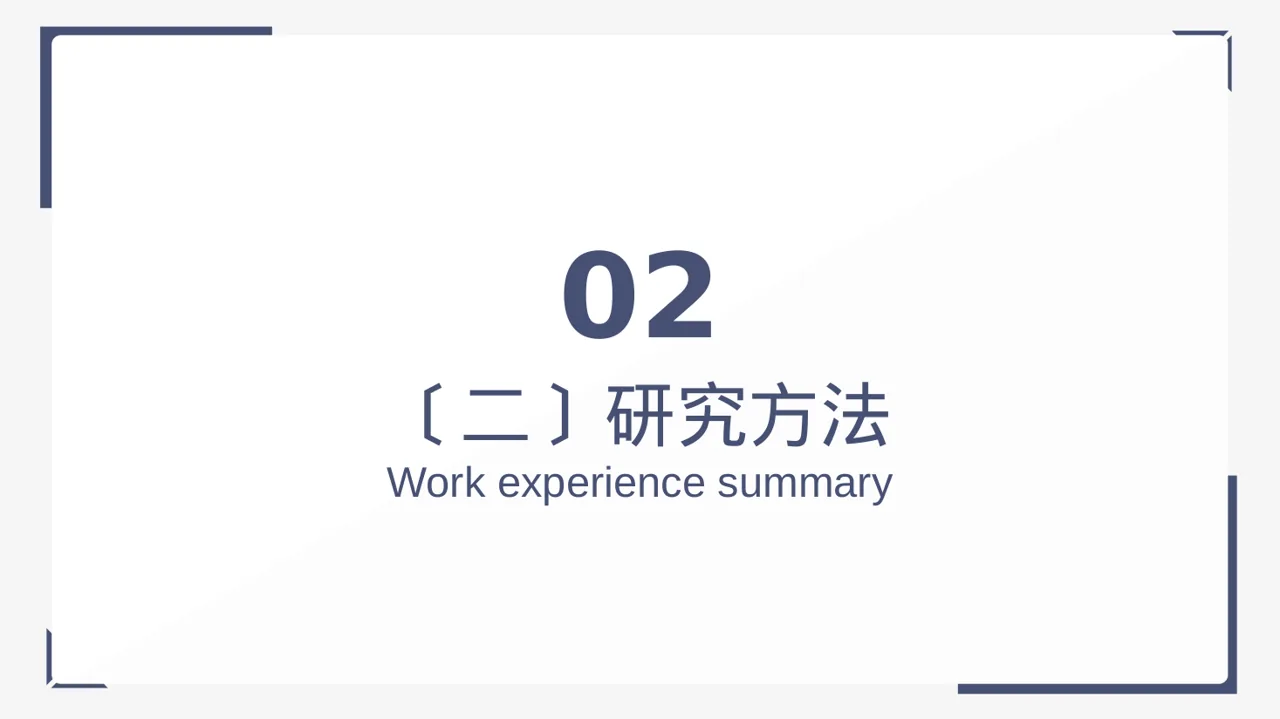 02

〔二〕研究方法

Work experience summary